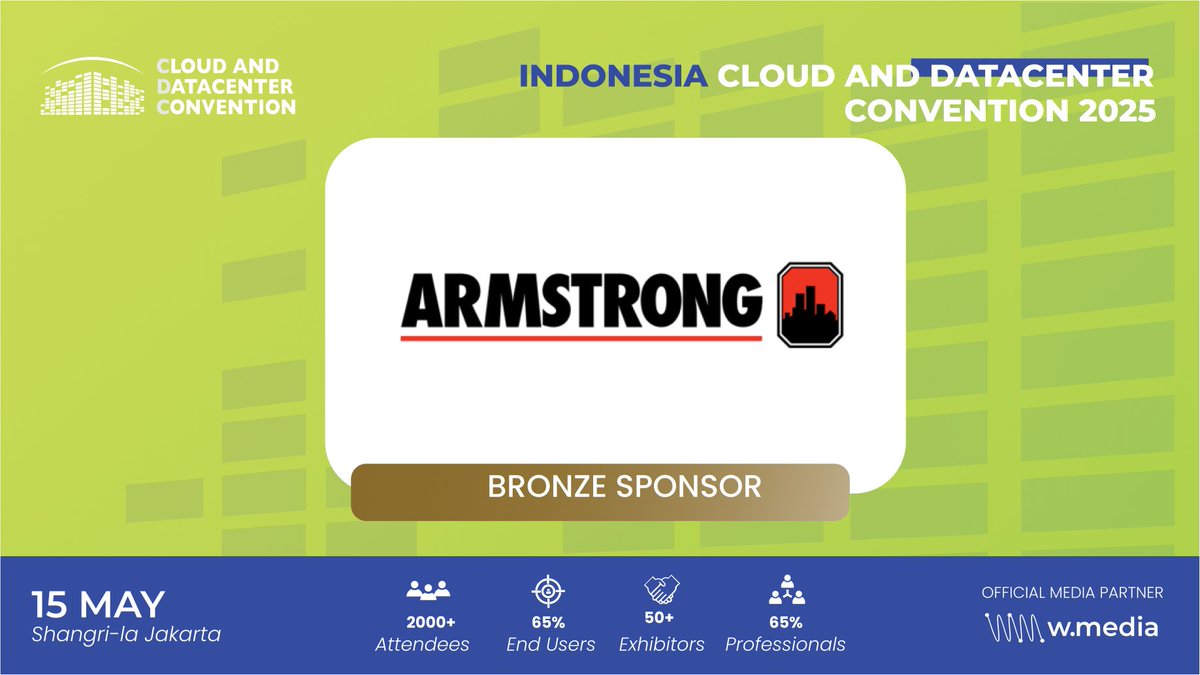 CLOUD AND DATACENTER CONVENTION

INDONESIA CLOUD AND DATACENTER CONVENTION 2025

ARMSTRONG

BRONZE SPONSOR

15 MAY
Shangri-la Jakarta

2000+
Attendees

65%
End Users

50+
Exhibitors

65%
Professionals

OFFICIAL MEDIA PARTNER
w.media